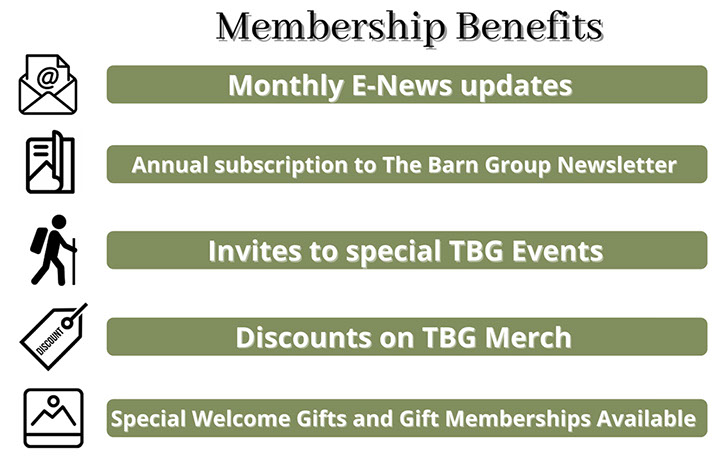 Membership Benefits

@

Monthly E-News updates

Annual subscription to The Barn Group Newsletter

Invites to special TBG Events

DISCOUNT

Discounts on TBG Merch

Special Welcome Gifts and Gift Memberships Available